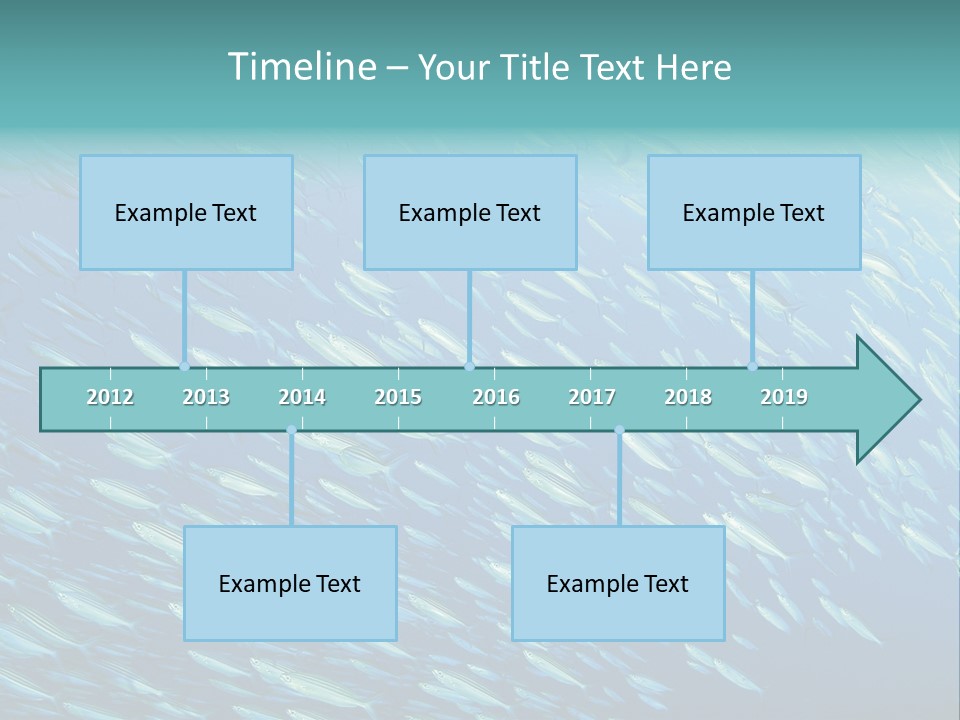 Timeline – Your Title Text Here

Example Text

Example Text

Example Text

2012 2013 2014 2015 2016 2017 2018 2019

Example Text

Example Text